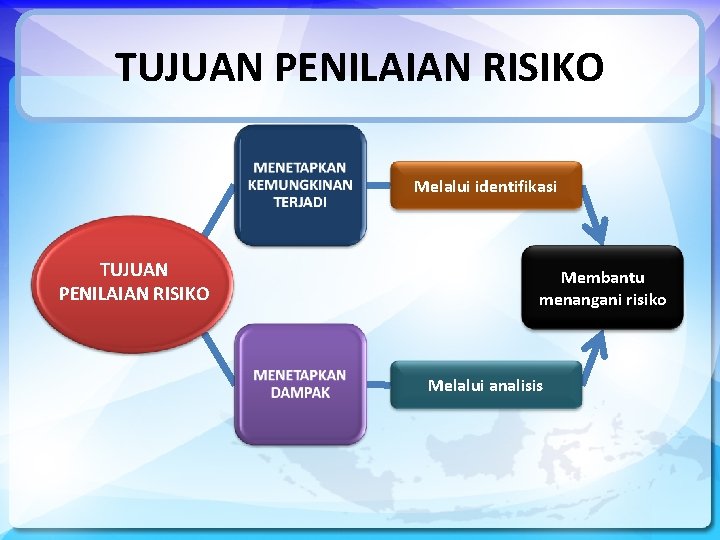 TUJUAN PENILAIAN RISIKO

TUJUAN PENILAIAN RISIKO

MENETAPKAN KEMUNGKINAN TERJADI

Melalui identifikasi

MENETAPKAN DAMPAK

Melalui analisis

Membantu menangani risiko